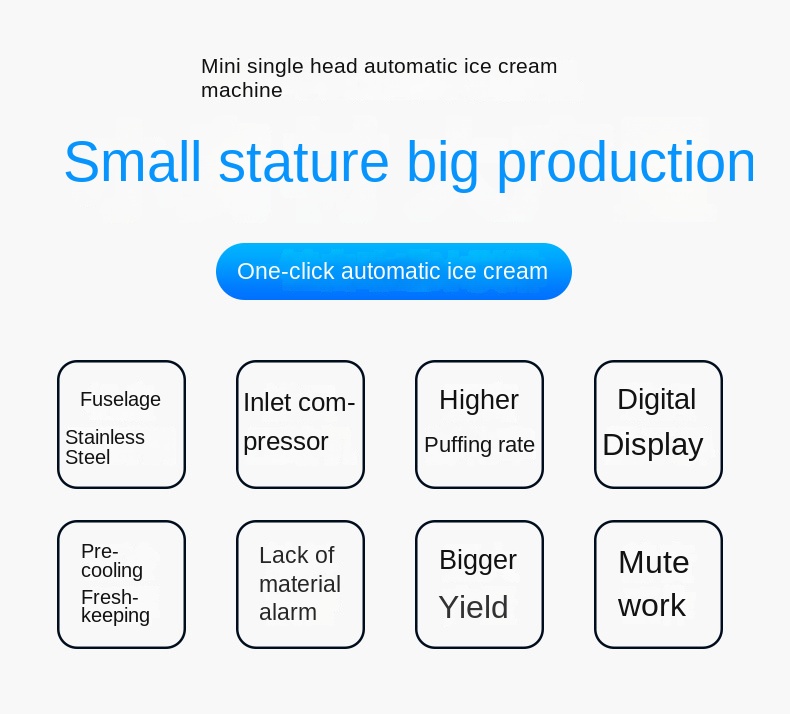 Mini single head automatic ice cream machine

Small stature big production

One-click automatic ice cream

Fuselage

Stainless Steel

Inlet compressor

Higher

Puffing rate

Digital Display

Pre-cooling

Fresh-keeping

Lack of material alarm

Bigger Yield

Mute work